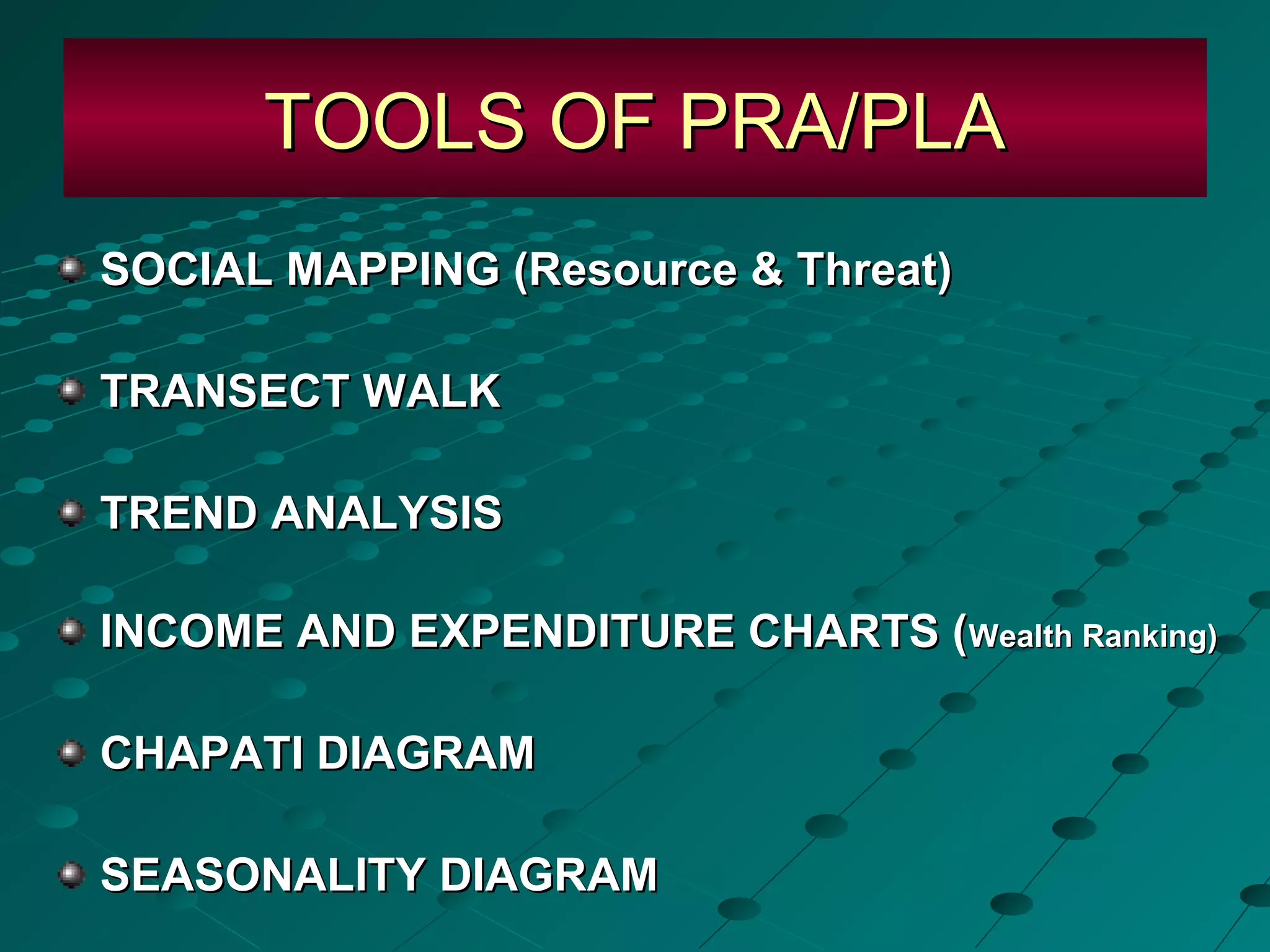 TOOLS OF PRA/PLA

SOCIAL MAPPING (Resource & Threat)

TRANSECT WALK

TREND ANALYSIS

INCOME AND EXPENDITURE CHARTS (Wealth Ranking)

CHAPATI DIAGRAM

SEASONALITY DIAGRAM